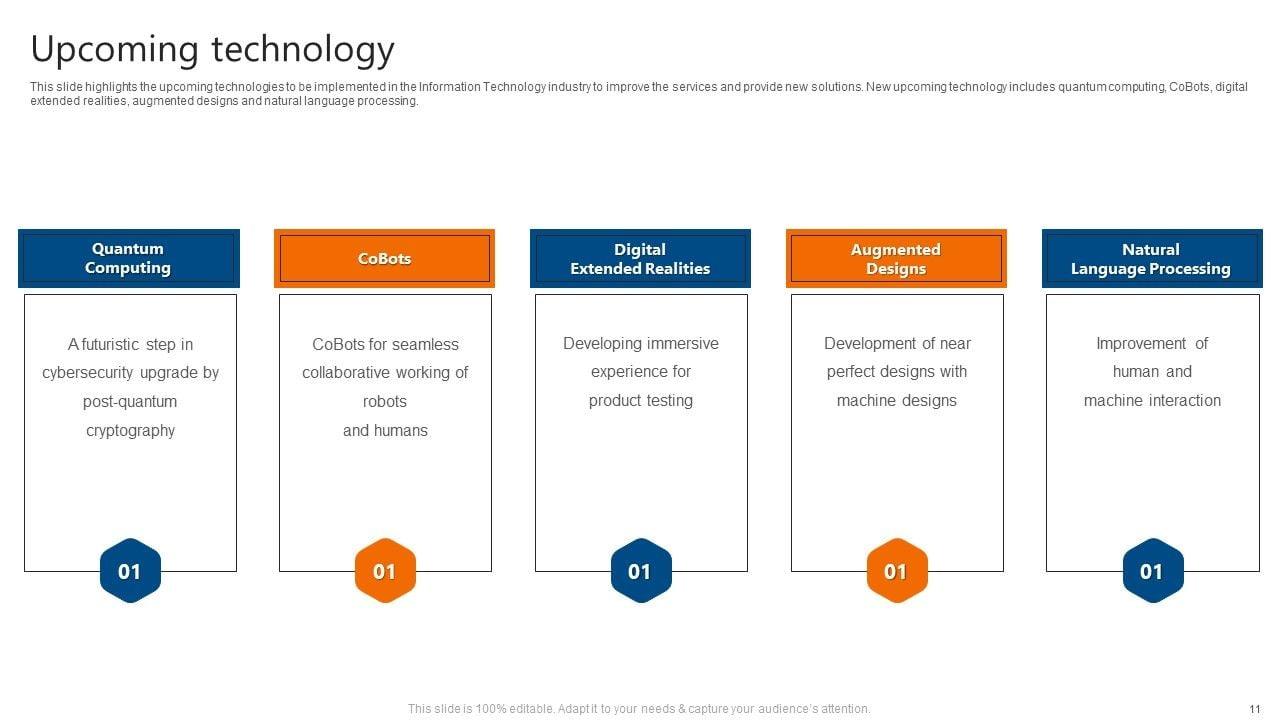 Upcoming technology

This slide highlights the upcoming technologies to be implemented in the Information Technology industry to improve the services and provide new solutions. New upcoming technology includes quantum computing, CoBots, digital extended realities, augmented designs and natural language processing.

Quantum Computing

A futuristic step in cybersecurity upgrade by post-quantum cryptography

01

CoBots

CoBots for seamless collaborative working of robots and humans

01

Digital Extended Realities

Developing immersive experience for product testing

01

Augmented Designs

Development of near perfect designs with machine designs

01

Natural Language Processing

Improvement of human and machine interaction

01

This slide is 100% editable. Adapt it to your needs & capture your audience's attention.

11